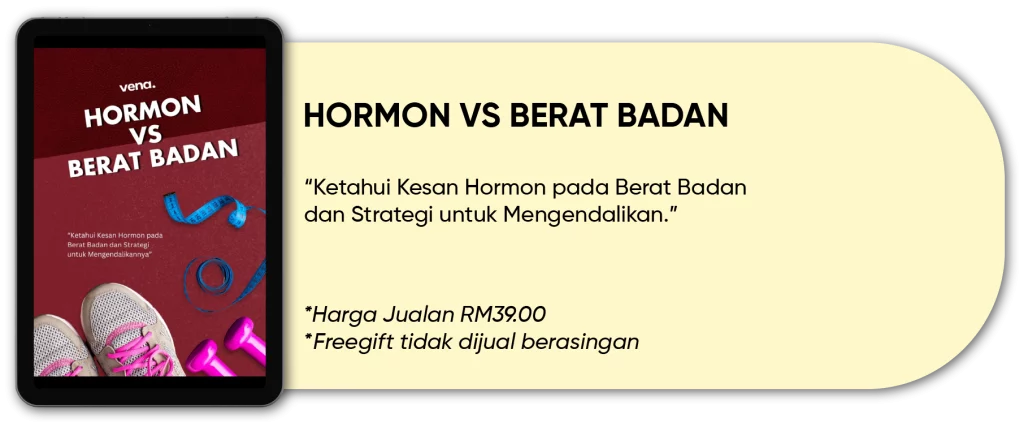 vena.

HORMON VS BERAT BADAN

"Ketahui Kesan Hormon pada Berat Badan dan Strategi untuk Mengendalikannya"

HORMON VS BERAT BADAN

"Ketahui Kesan Hormon pada Berat Badan dan Strategi untuk Mengendalikan."

*Harga Jualan RM39.00
*Freegift tidak dijual berasingan